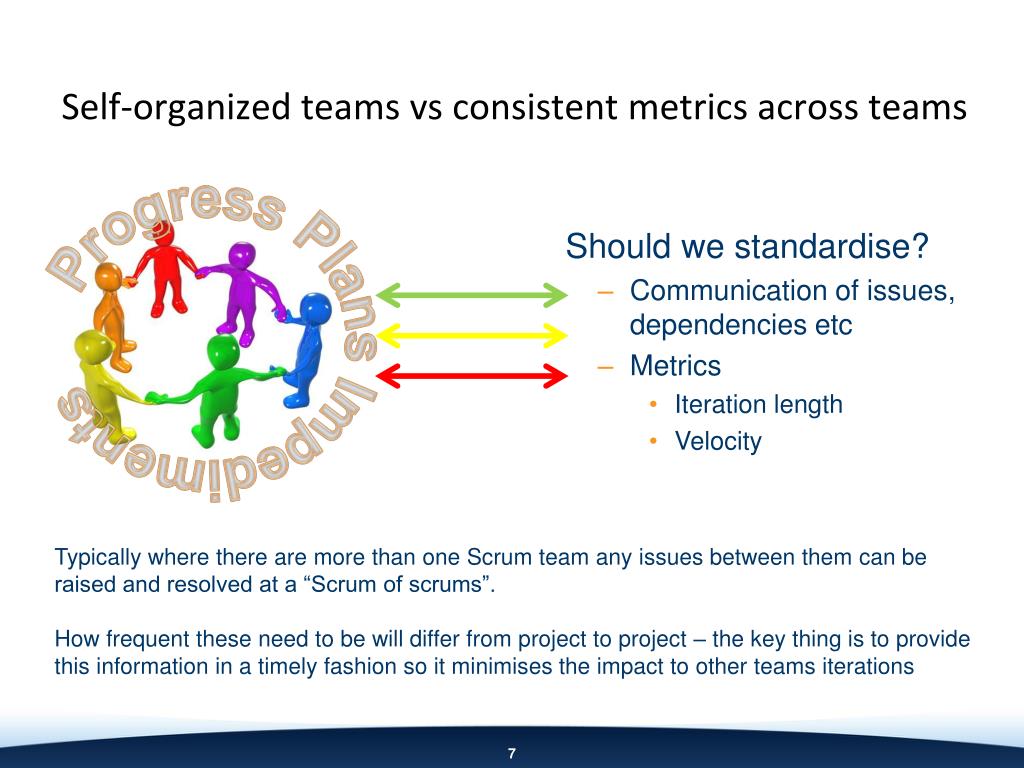 Self-organized teams vs consistent metrics across teams

Progress Plans Impediments

Should we standardise?
– Communication of issues, dependencies etc
– Metrics
• Iteration length
• Velocity

Typically where there are more than one Scrum team any issues between them can be raised and resolved at a “Scrum of scrums”.

How frequent these need to be will differ from project to project – the key thing is to provide this information in a timely fashion so it minimises the impact to other teams iterations

7